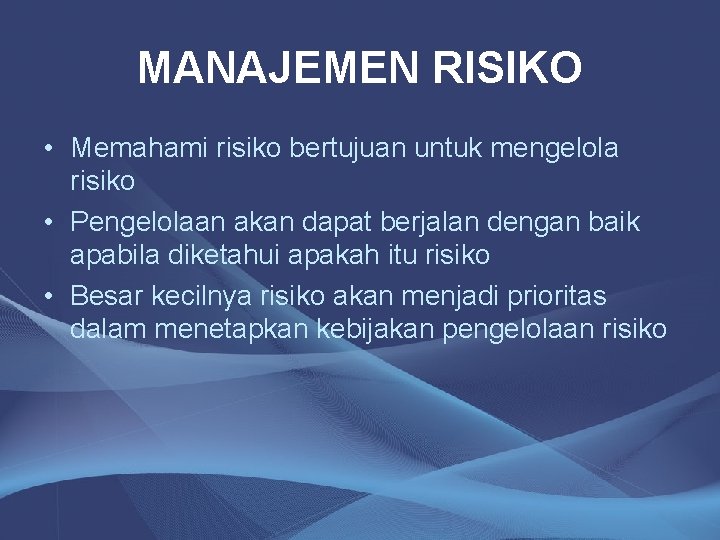 MANAJEMEN RISIKO

• Memahami risiko bertujuan untuk mengelola risiko
• Pengelolaan akan dapat berjalan dengan baik apabila diketahui apakah itu risiko
• Besar kecilnya risiko akan menjadi prioritas dalam menetapkan kebijakan pengelolaan risiko